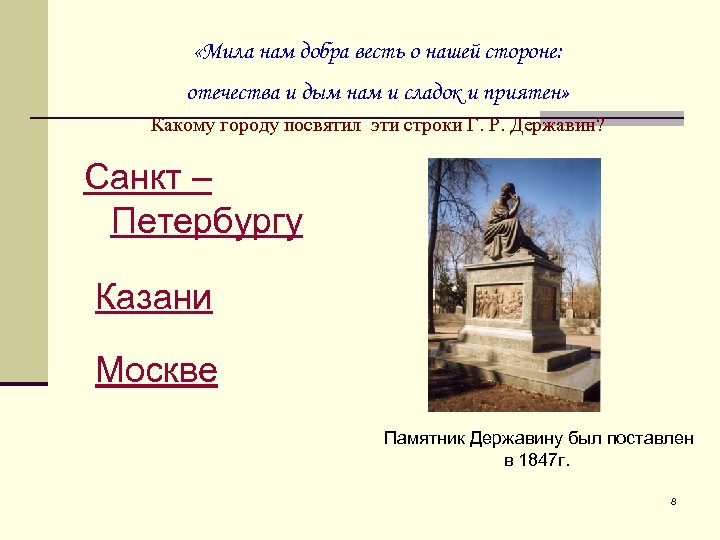 «Мила нам добра весть о нашей стороне:

отечества и дым нам и сладок и приятен»

Какому городу посвятил эти строки Г. Р. Державин?

Санкт – Петербургу

Казани

Москве

Памятник Державину был поставлен в 1847г.

8